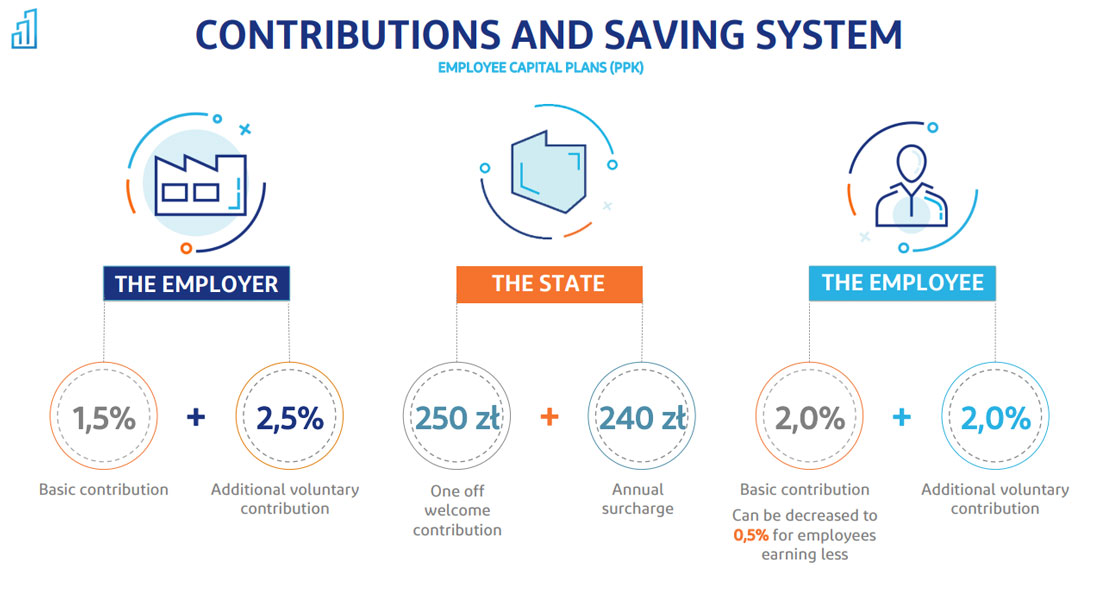 CONTRIBUTIONS AND SAVING SYSTEM

EMPLOYEE CAPITAL PLANS (PPK)

THE EMPLOYER

1,5% + 2,5%

Basic contribution

Additional voluntary contribution

THE STATE

250 zł + 240 zł

One off welcome contribution

Annual surcharge

THE EMPLOYEE

2,0% + 2,0%

Basic contribution

Can be decreased to 0,5% for employees earning less

Additional voluntary contribution